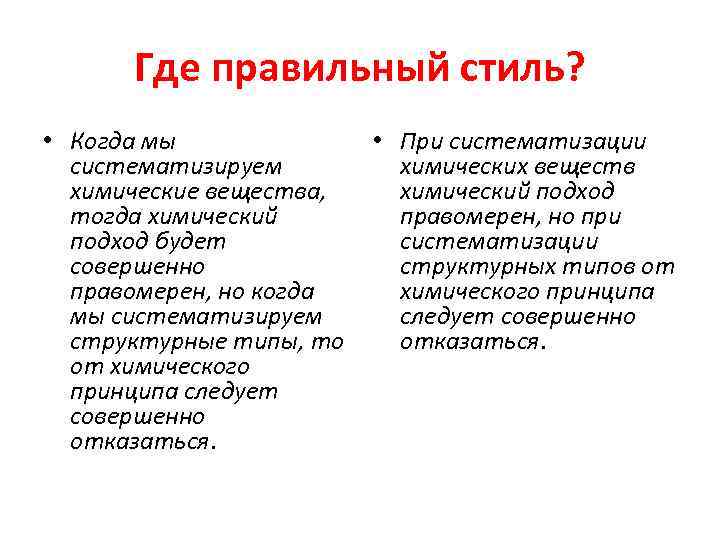 Где правильный стиль?

• Когда мы систематизируем химические вещества, тогда химический подход будет совершенно правомерен, но когда мы систематизируем структурные типы, то от химического принципа следует совершенно отказаться.

• При систематизации химических веществ химический подход правомерен, но при систематизации структурных типов от химического принципа следует совершенно отказаться.